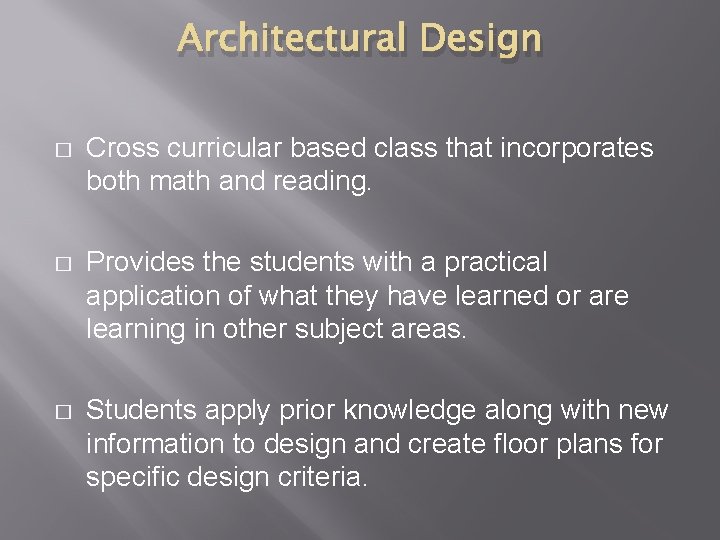 Architectural Design

□ Cross curricular based class that incorporates both math and reading.

□ Provides the students with a practical application of what they have learned or are learning in other subject areas.

□ Students apply prior knowledge along with new information to design and create floor plans for specific design criteria.